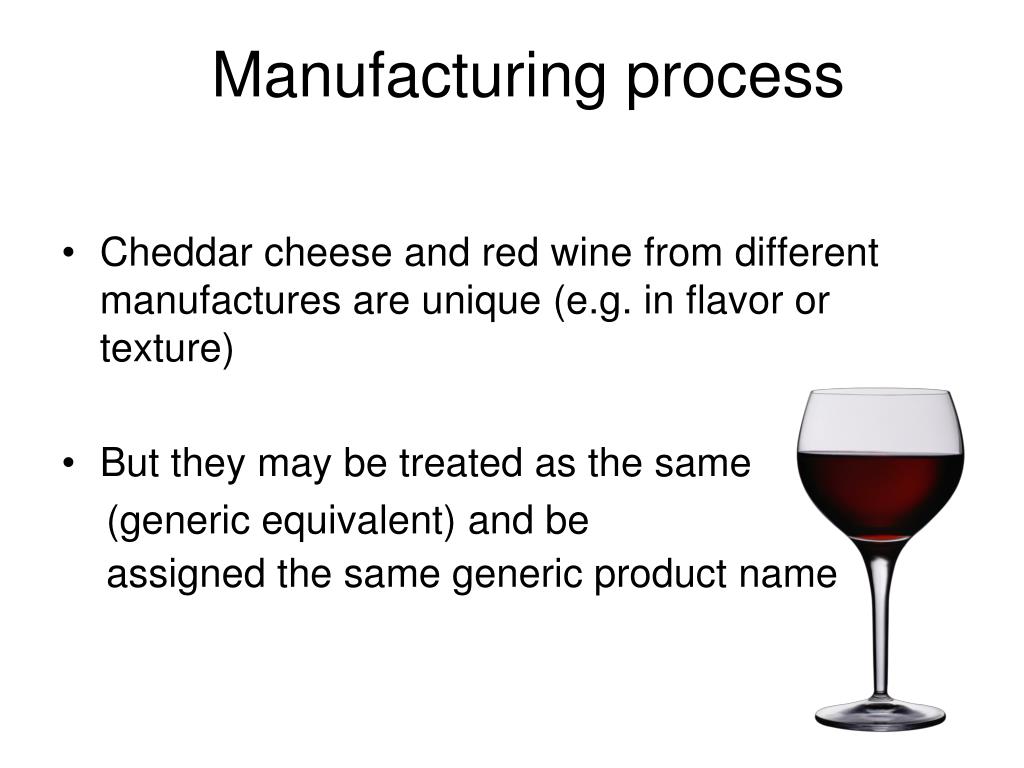 Manufacturing process

• Cheddar cheese and red wine from different manufactures are unique (e.g. in flavor or texture)

• But they may be treated as the same (generic equivalent) and be assigned the same generic product name